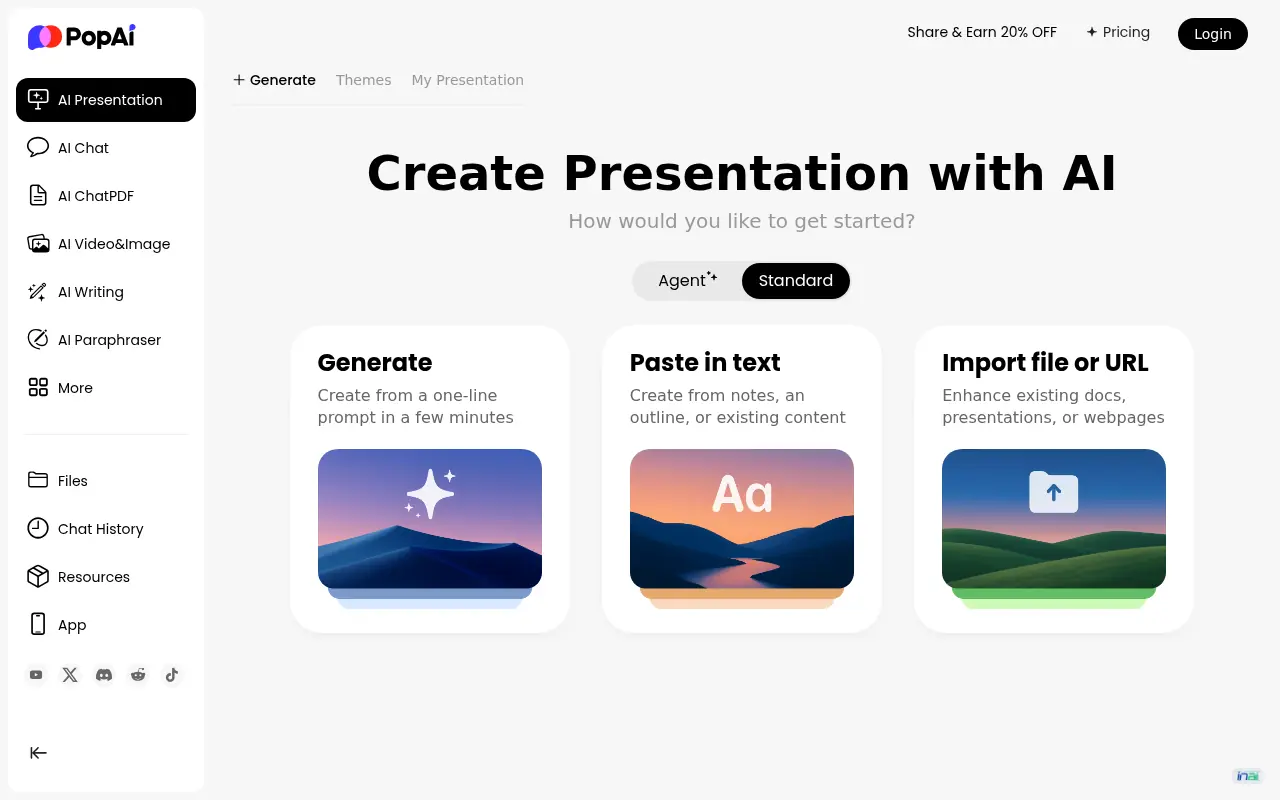 PopAi

AI Presentation
AI Chat
AI ChatPDF
AI Video&Image
AI Writing
AI Paraphraser
More

Files
Chat History
Resources
App

Share & Earn 20% OFF
Pricing
Login

+ Generate
Themes
My Presentation

Create Presentation with AI
How would you like to get started?

Agent
Standard

Generate
Create from a one-line prompt in a few minutes

Paste in text
Create from notes, an outline, or existing content

Aa

Import file or URL
Enhance existing docs, presentations, or webpages